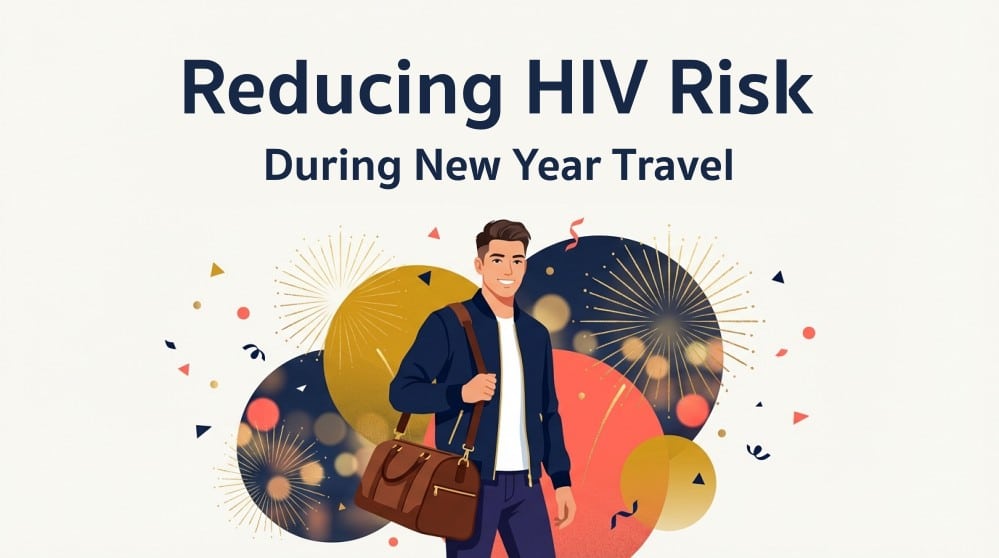 Reducing HIV Risk

During New Year Travel